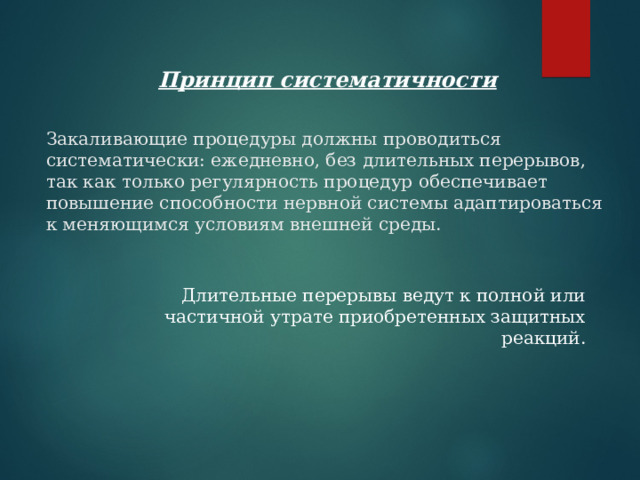 Принцип систематичности

Закаливающие процедуры должны проводиться систематически: ежедневно, без длительных перерывов, так как только регулярность процедур обеспечивает повышение способности нервной системы адаптироваться к меняющимся условиям внешней среды.

Длительные перерывы ведут к полной или частичной утрате приобретенных защитных реакций.